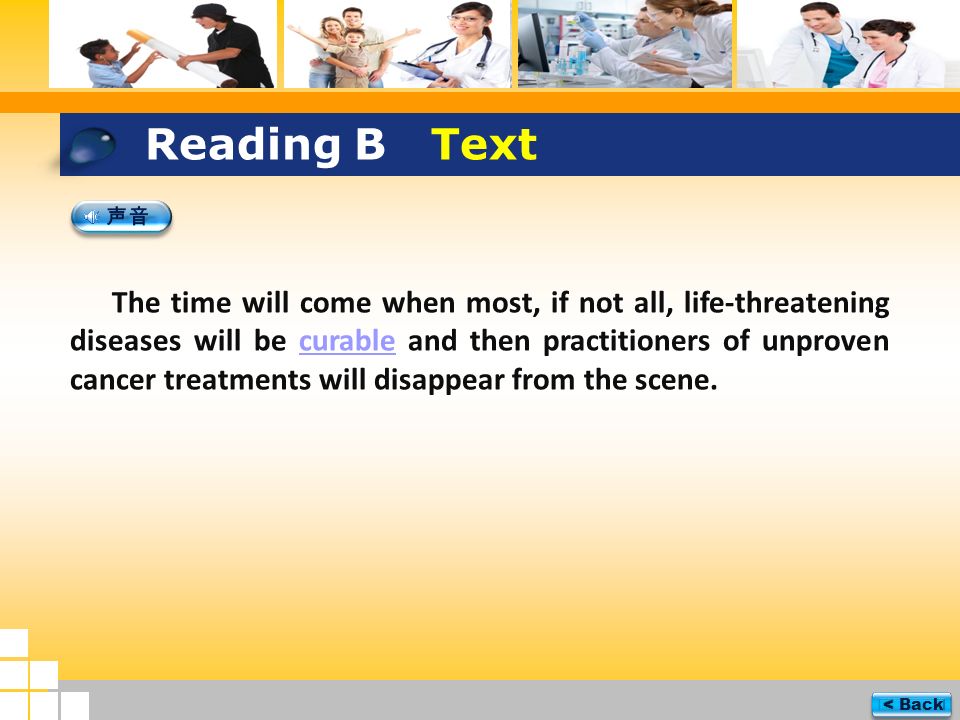 Reading B Text

声音

The time will come when most, if not all, life-threatening diseases will be curable and then practitioners of unproven cancer treatments will disappear from the scene.

< Back